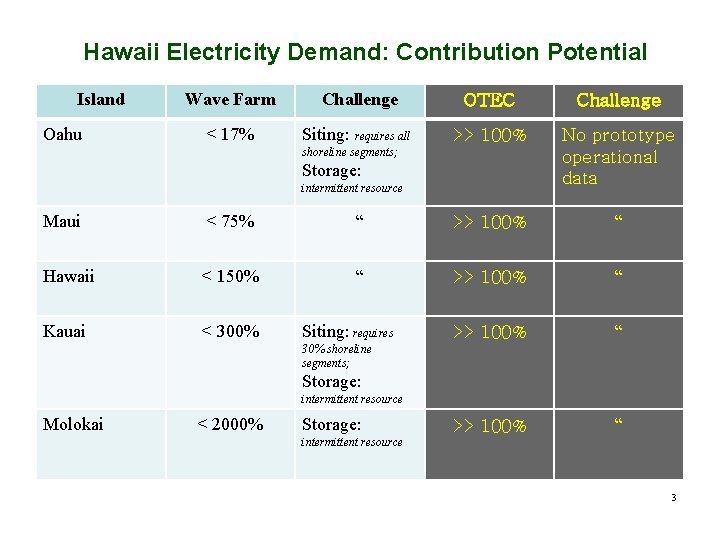 Hawaii Electricity Demand: Contribution Potential

| Island | Wave Farm | Challenge | OTEC | Challenge |
|---|---|---|---|---|
| Oahu | < 17% | Siting: requires all shoreline segments; Storage: intermittent resource | >> 100% | No prototype operational data |
| Maui | < 75% | “ | >> 100% | “ |
| Hawaii | < 150% | “ | >> 100% | “ |
| Kauai | < 300% | Siting: requires 30% shoreline segments; Storage: intermittent resource | >> 100% | “ |
| Molokai | < 2000% | Storage: intermittent resource | >> 100% | “ |

3